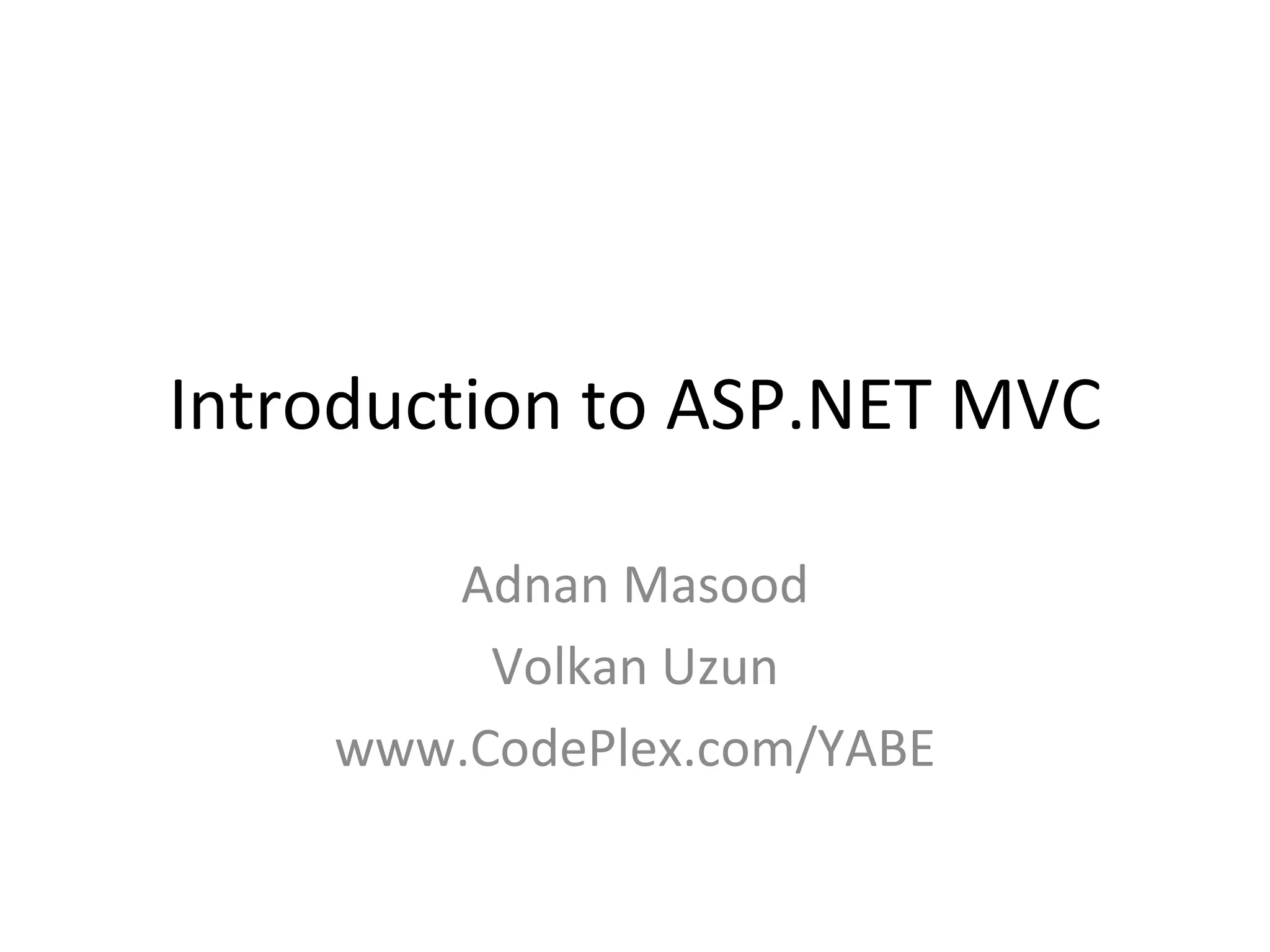 Introduction to ASP.NET MVC

Adnan Masood
Volkan Uzun
www.CodePlex.com/YABE